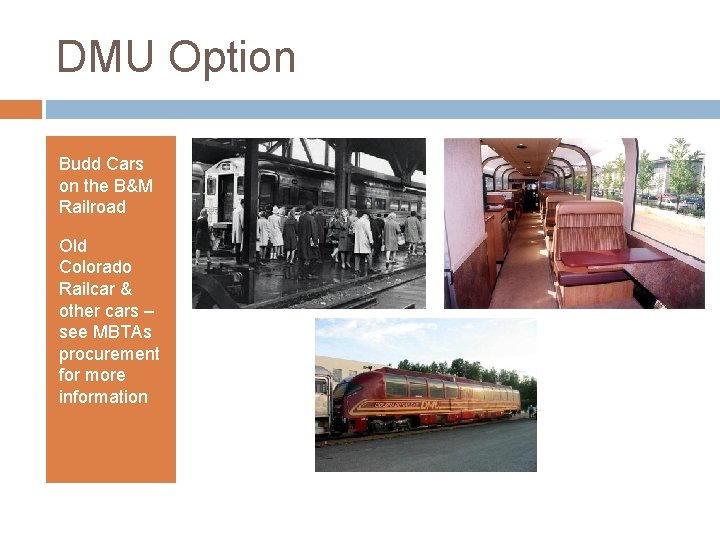 DMU Option

Budd Cars on the B&M Railroad

Old Colorado Railcar & other cars – see MBTAs procurement for more information

DMU